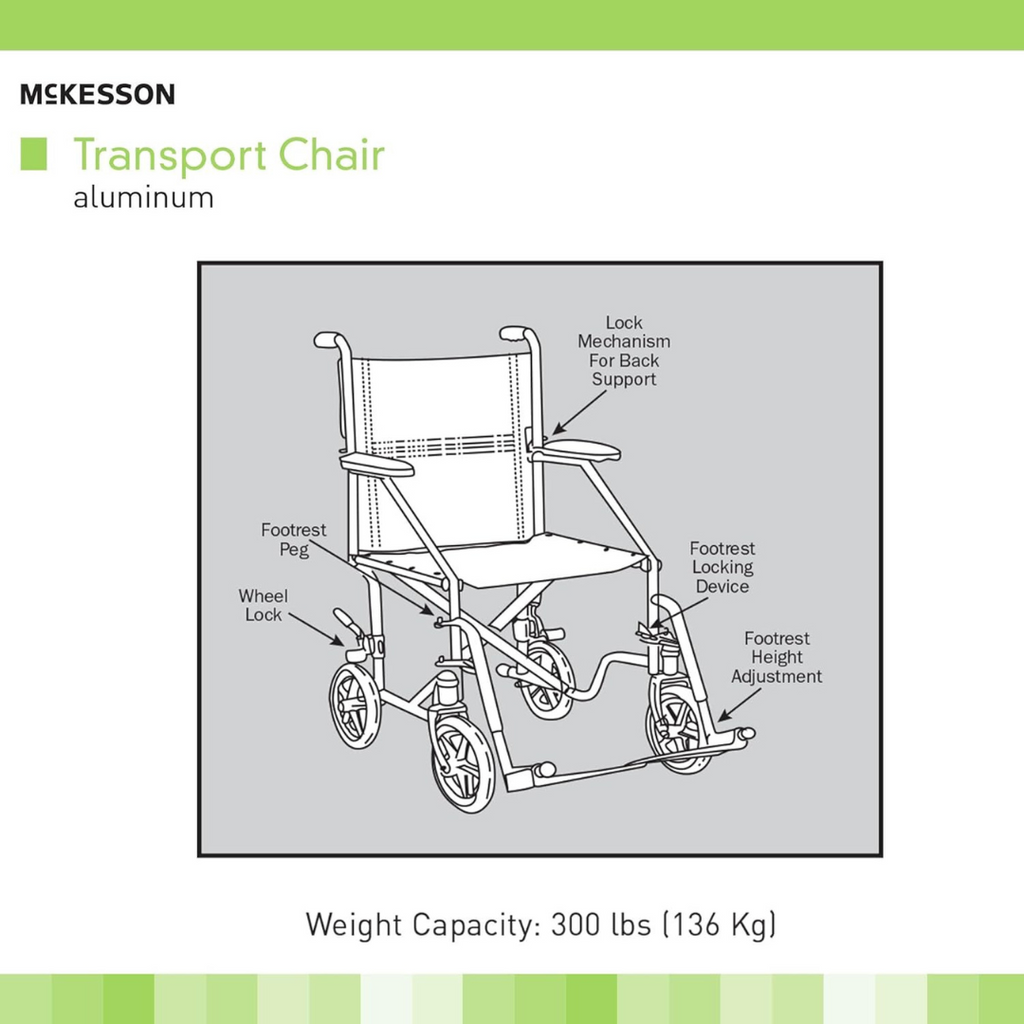 McKESSON

Transport Chair
aluminum

Lock Mechanism For Back Support

Footrest Peg

Wheel Lock

Footrest Locking Device

Footrest Height Adjustment

Weight Capacity: 300 lbs (136 Kg)